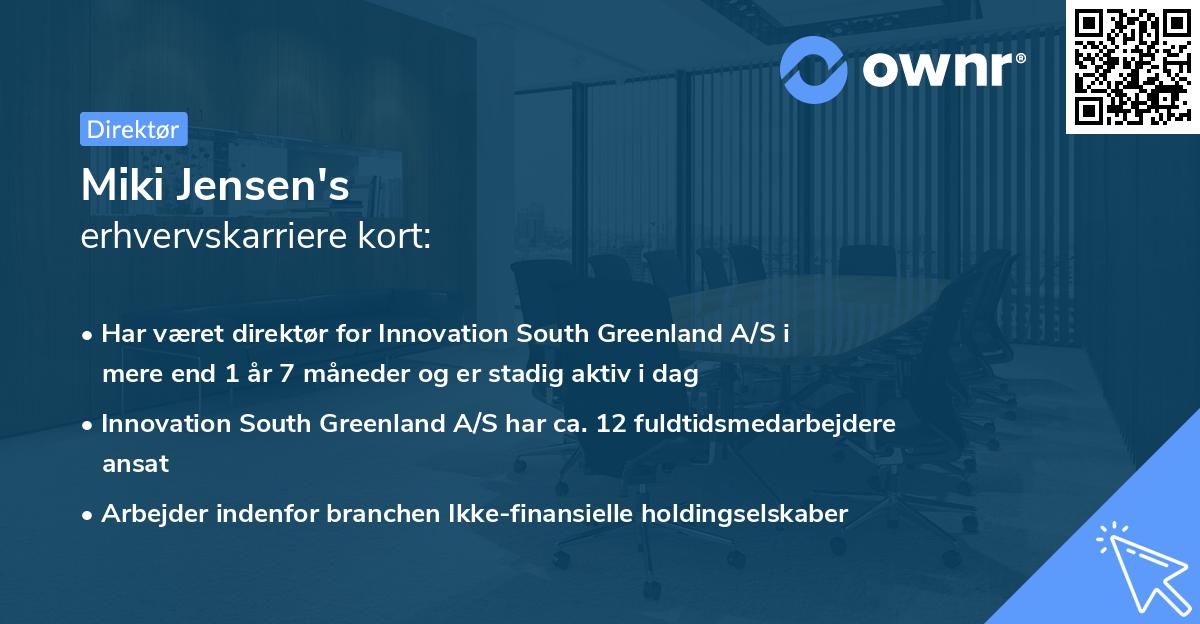 ownr®

Direktør

Miki Jensen's
erhvervskarriere kort:

• Har været direktør for Innovation South Greenland A/S i mere end 1 år 7 måneder og er stadig aktiv i dag
• Innovation South Greenland A/S har ca. 12 fuldtidsmedarbejdere ansat
• Arbejder indenfor branchen Ikke-finansielle holdingselskaber